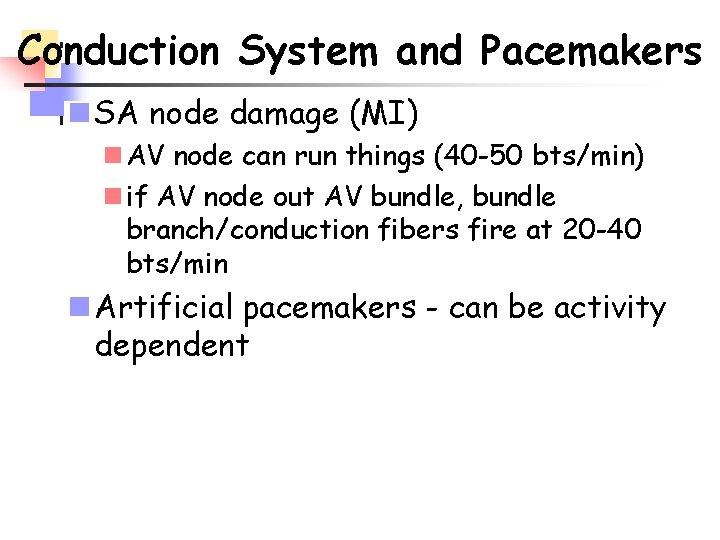 Conduction System and Pacemakers

SA node damage (MI)

AV node can run things (40-50 bts/min)

if AV node out AV bundle, bundle branch/conduction fibers fire at 20-40 bts/min

Artificial pacemakers - can be activity dependent